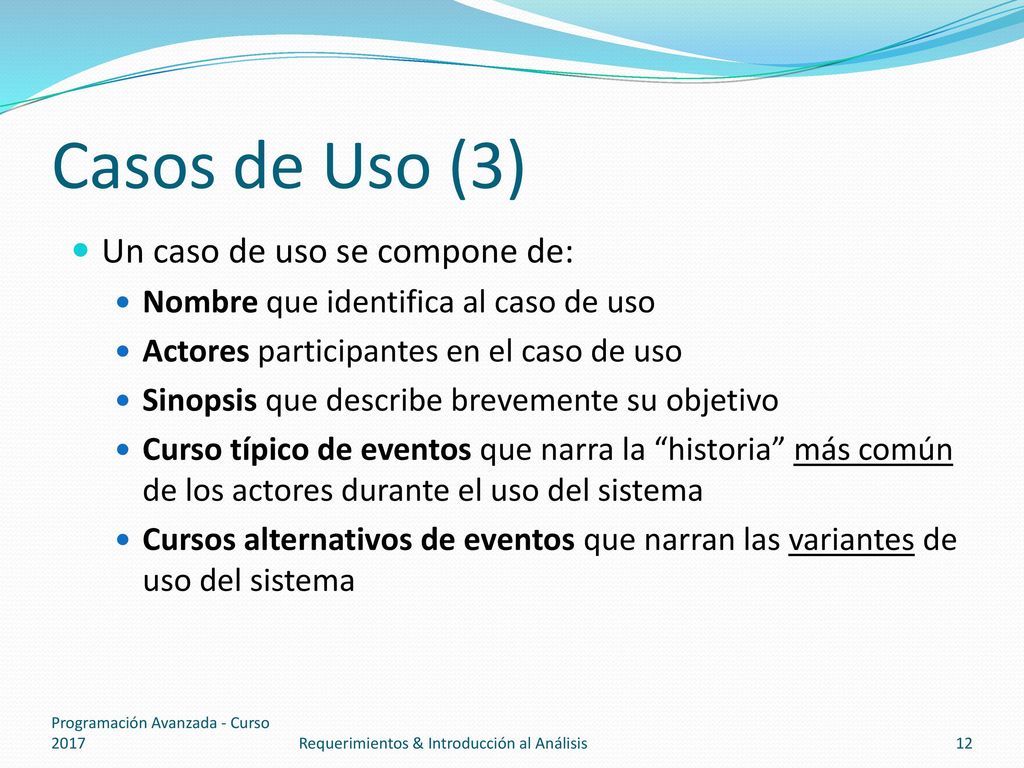 Casos de Uso (3)

Un caso de uso se compone de:

Nombre que identifica al caso de uso

Actores participantes en el caso de uso

Sinopsis que describe brevemente su objetivo

Curso típico de eventos que narra la “historia” más común de los actores durante el uso del sistema

Cursos alternativos de eventos que narran las variantes de uso del sistema

Programación Avanzada - Curso 2017

Requerimientos & Introducción al Análisis

12